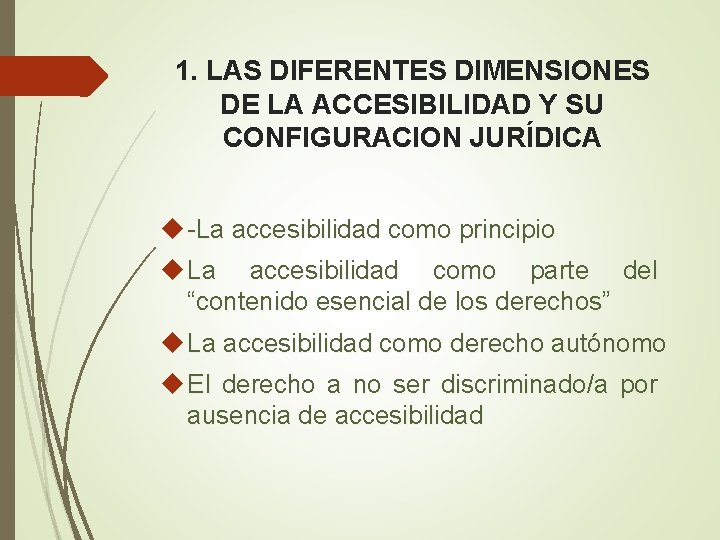 1. LAS DIFERENTES DIMENSIONES DE LA ACCESIBILIDAD Y SU CONFIGURACION JURÍDICA

-La accesibilidad como principio

La accesibilidad como parte del “contenido esencial de los derechos”

La accesibilidad como derecho autónomo

El derecho a no ser discriminado/a por ausencia de accesibilidad